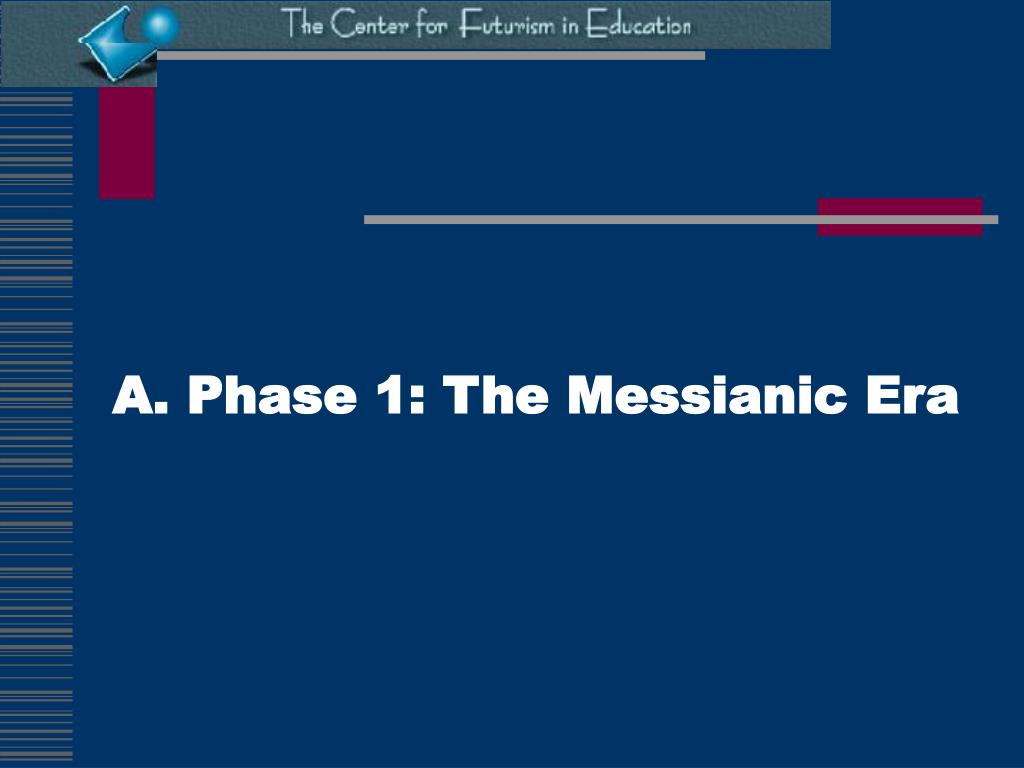 The Center for Futurism in Education

A. Phase 1: The Messianic Era